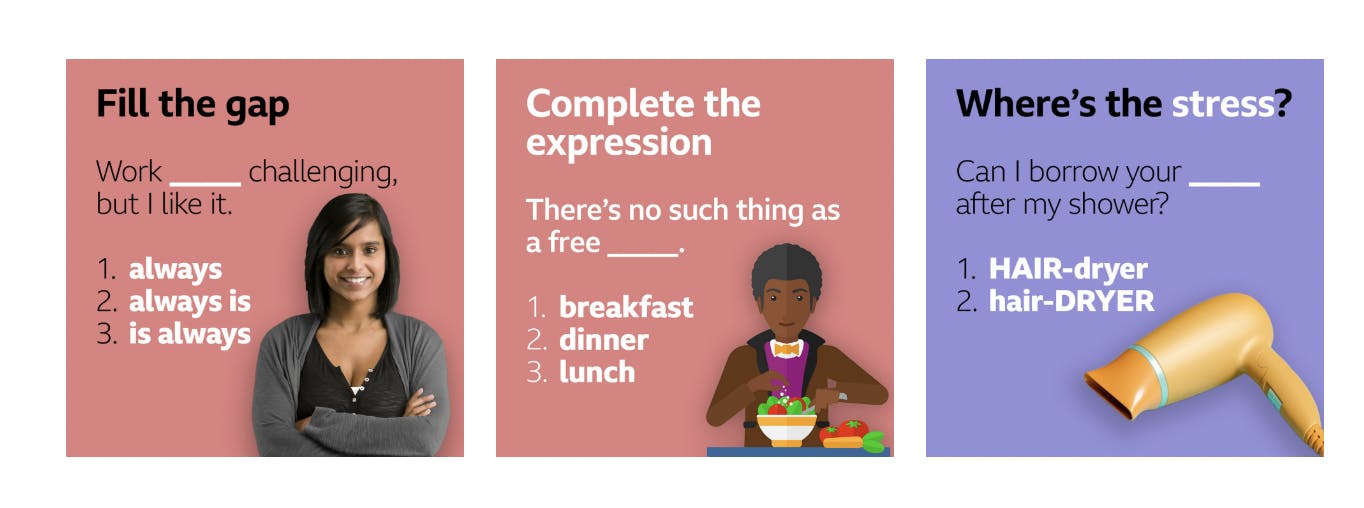 Fill the gap

Work _____ challenging, but I like it.

1. always
2. always is
3. is always

Complete the expression

There's no such thing as a free _____.

1. breakfast
2. dinner
3. lunch

Where's the stress?

Can I borrow your _____ after my shower?

1. HAIR-dryer
2. hair-DRYER